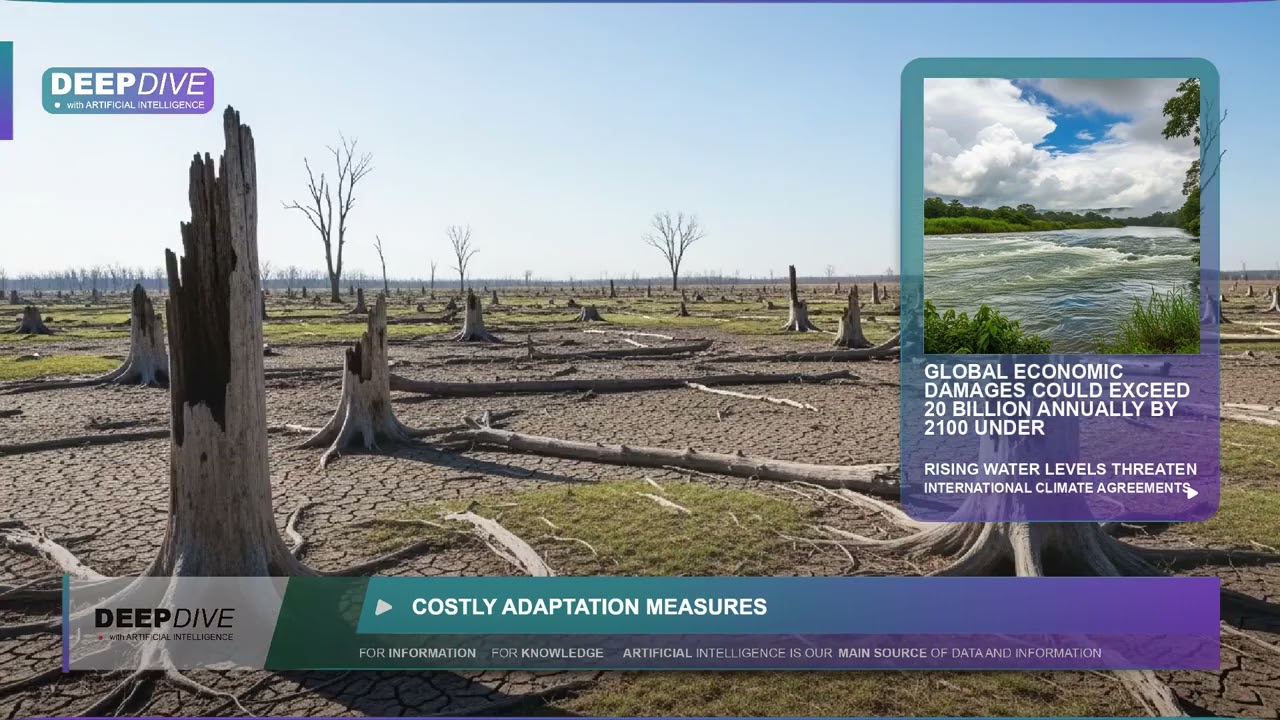 DEEPDIVE
with ARTIFICIAL INTELLIGENCE

GLOBAL ECONOMIC DAMAGES COULD EXCEED 20 BILLION ANNUALLY BY 2100 UNDER

RISING WATER LEVELS THREATEN
INTERNATIONAL CLIMATE AGREEMENTS

DEEPDIVE
with ARTIFICIAL INTELLIGENCE

COSTLY ADAPTATION MEASURES

FOR INFORMATION FOR KNOWLEDGE ARTIFICIAL INTELLIGENCE IS OUR MAIN SOURCE OF DATA AND INFORMATION